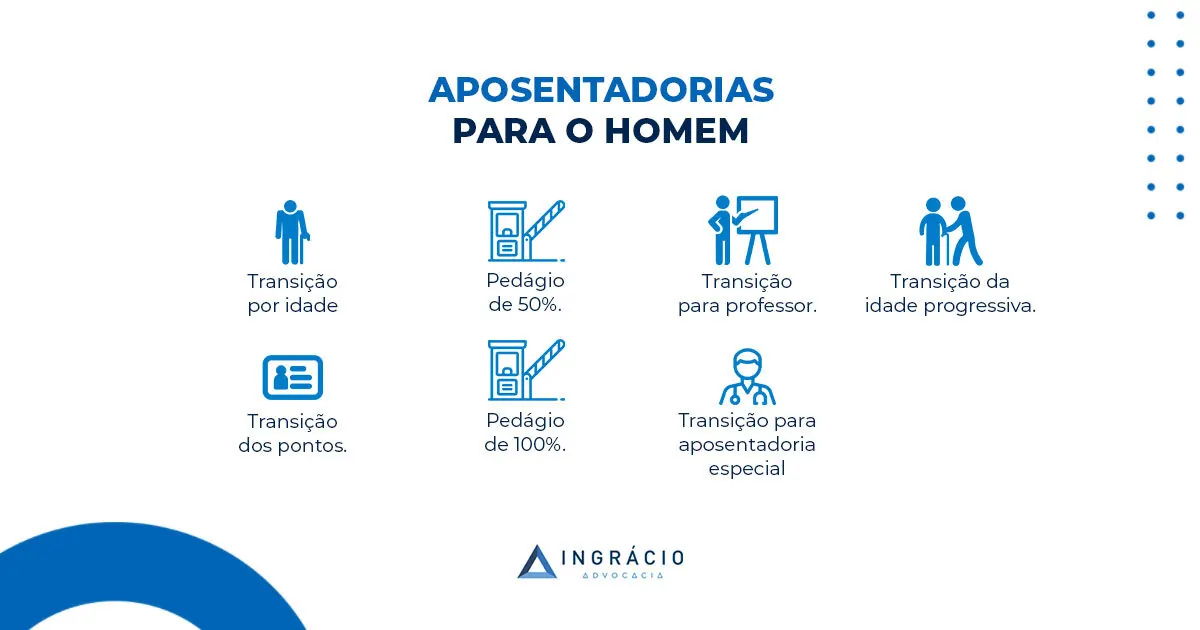 APOSENTADORIAS
PARA O HOMEM

Transição por idade

Pedágio de 50%.

Transição para professor.

Transição da idade progressiva.

Transição dos pontos.

Pedágio de 100%.

Transição para aposentadoria especial

INGRÁCIO
ADVOCACIA